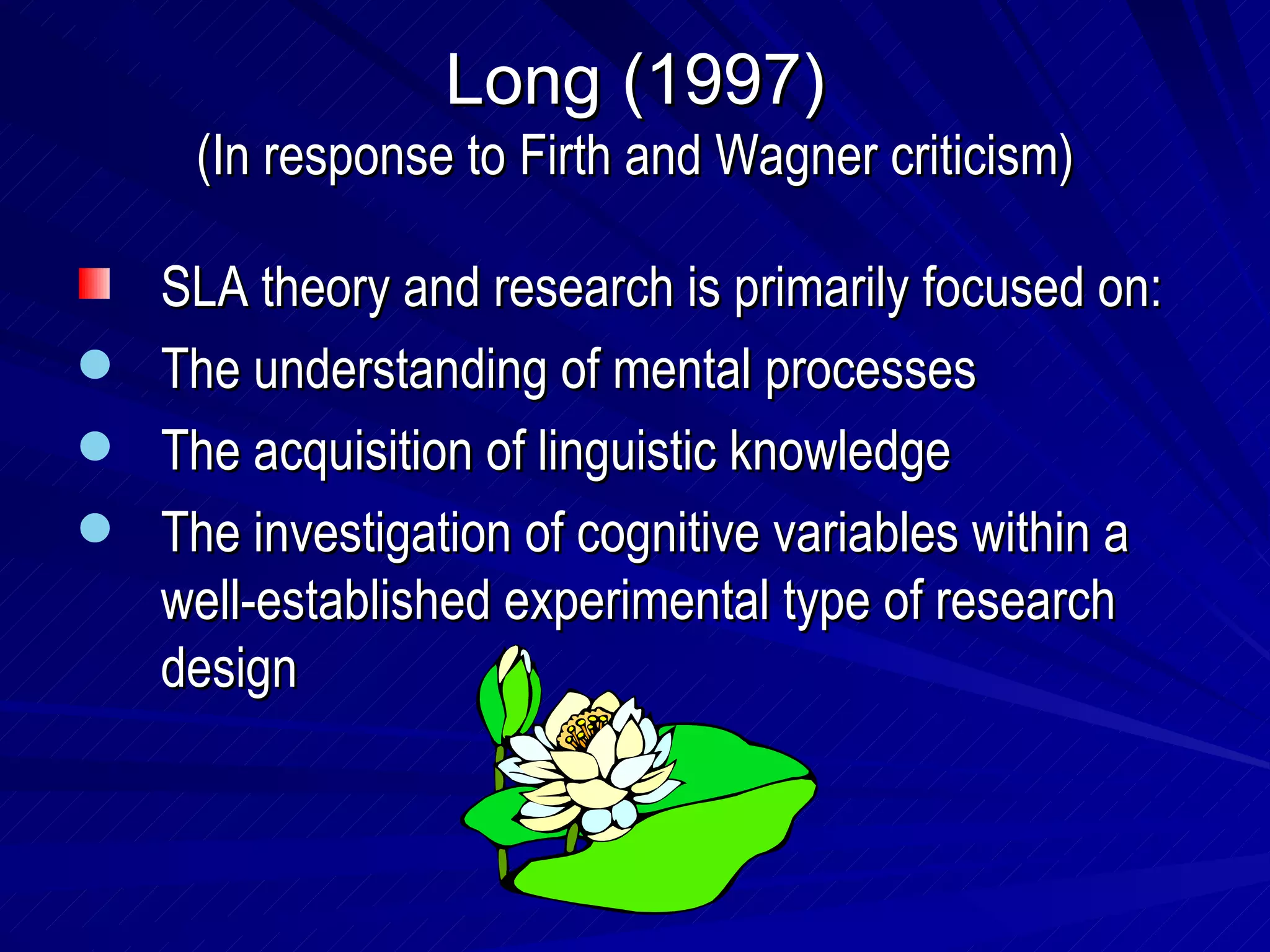 Long (1997)
(In response to Firth and Wagner criticism)

SLA theory and research is primarily focused on:

The understanding of mental processes

The acquisition of linguistic knowledge

The investigation of cognitive variables within a well-established experimental type of research design